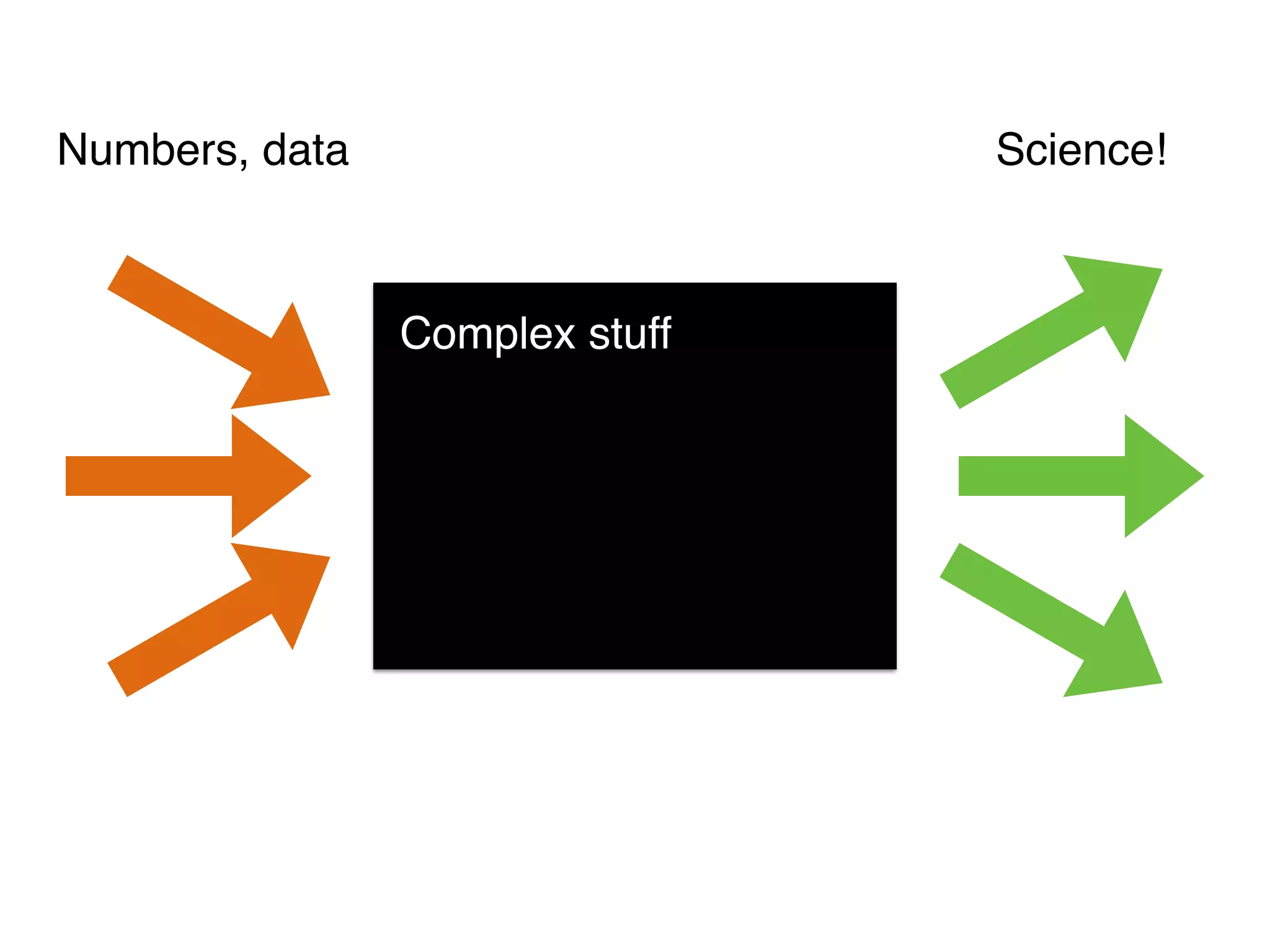 Numbers, data

Science!

Complex stuff